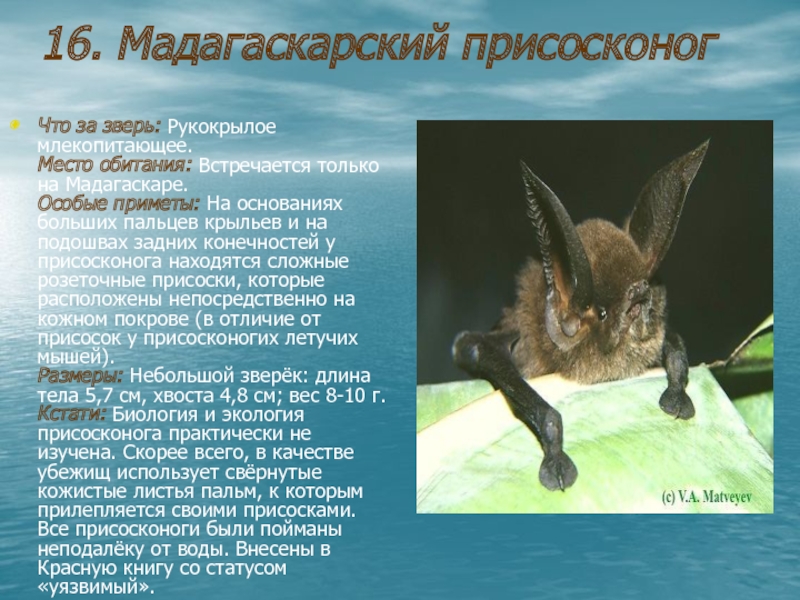 16. Мадагаскарский присосконог

Что за зверь: Рукокрылое млекопитающее.
Место обитания: Встречается только на Мадагаскаре.
Особые приметы: На основаниях больших пальцев крыльев и на подошвах задних конечностей у присосконога находятся сложные розеточные присоски, которые расположены непосредственно на кожном покрове (в отличие от присосок у присосконогих летучих мышей).
Размеры: Небольшой зверёк: длина тела 5,7 см, хвоста 4,8 см; вес 8-10 г.
Кстати: Биология и экология присосконога практически не изучена. Скорее всего, в качестве убежищ использует свёрнутые кожистые листья пальм, к которым прилепляется своими присосками. Все присосконоги были пойманы неподалёку от воды. Внесены в Красную книгу со статусом «уязвимый».

(c) V.A. Matveyev